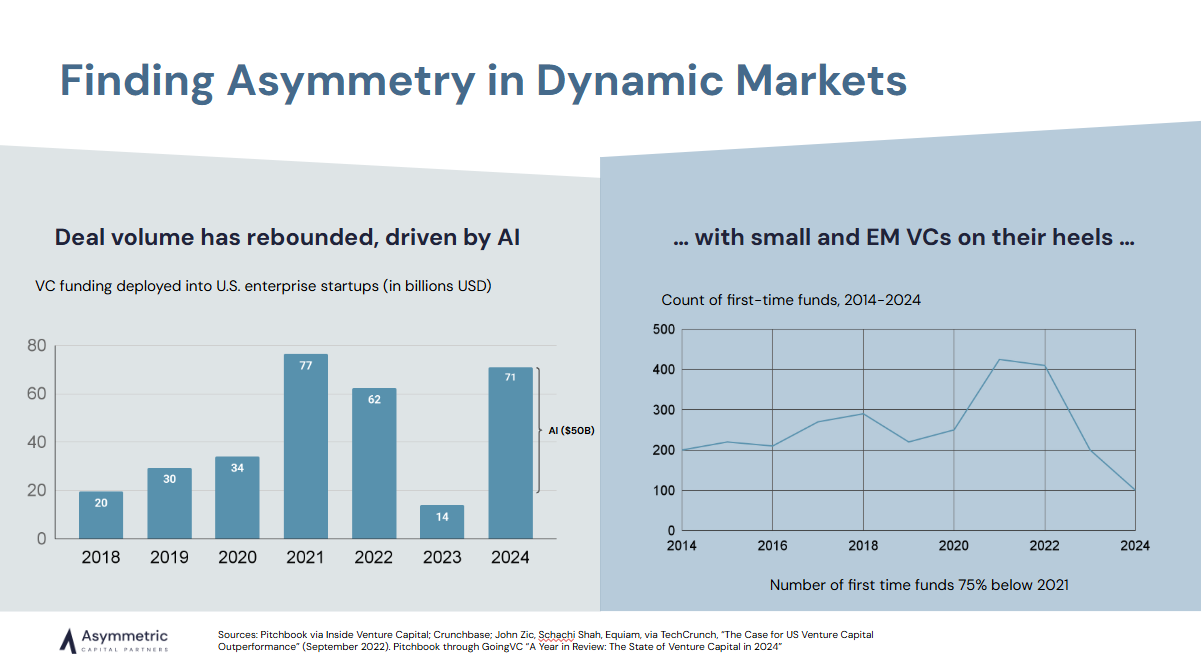 Finding Asymmetry in Dynamic Markets

Deal volume has rebounded, driven by AI

VC funding deployed into U.S. enterprise startups (in billions USD)

80
60
40
20
0

20
30
34
77
62
14
71

AI ($50B)

2018 2019 2020 2021 2022 2023 2024

… with small and EM VCs on their heels …

Count of first-time funds, 2014-2024

500
400
300
200
100
0

2014 2016 2018 2020 2022 2024

Number of first time funds 75% below 2021

Asymmetric
CAPITAL PARTNERS

Sources: Pitchbook via Inside Venture Capital; Crunchbase; John Zic, Schachi Shah, Equiam, via TechCrunch, "The Case for US Venture Capital Outperformance" (September 2022). Pitchbook through GoingVC "A Year in Review: The State of Venture Capital in 2024"